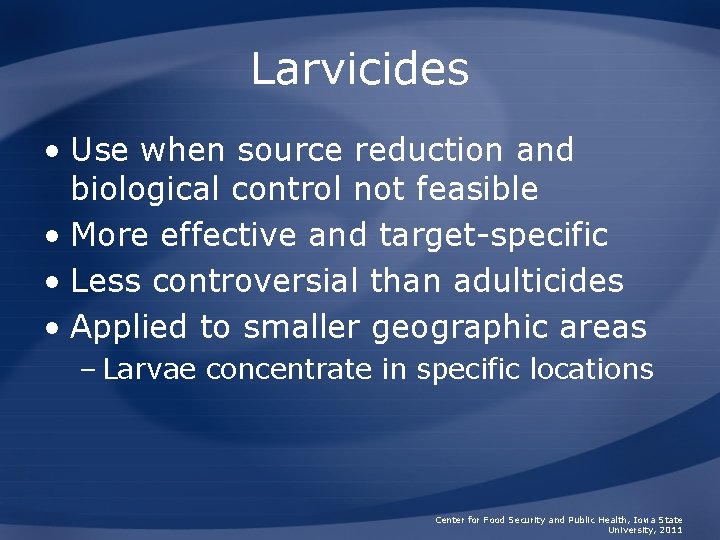 Larvicides

• Use when source reduction and biological control not feasible
• More effective and target-specific
• Less controversial than adulticides
• Applied to smaller geographic areas
– Larvae concentrate in specific locations

Center for Food Security and Public Health, Iowa State University, 2011